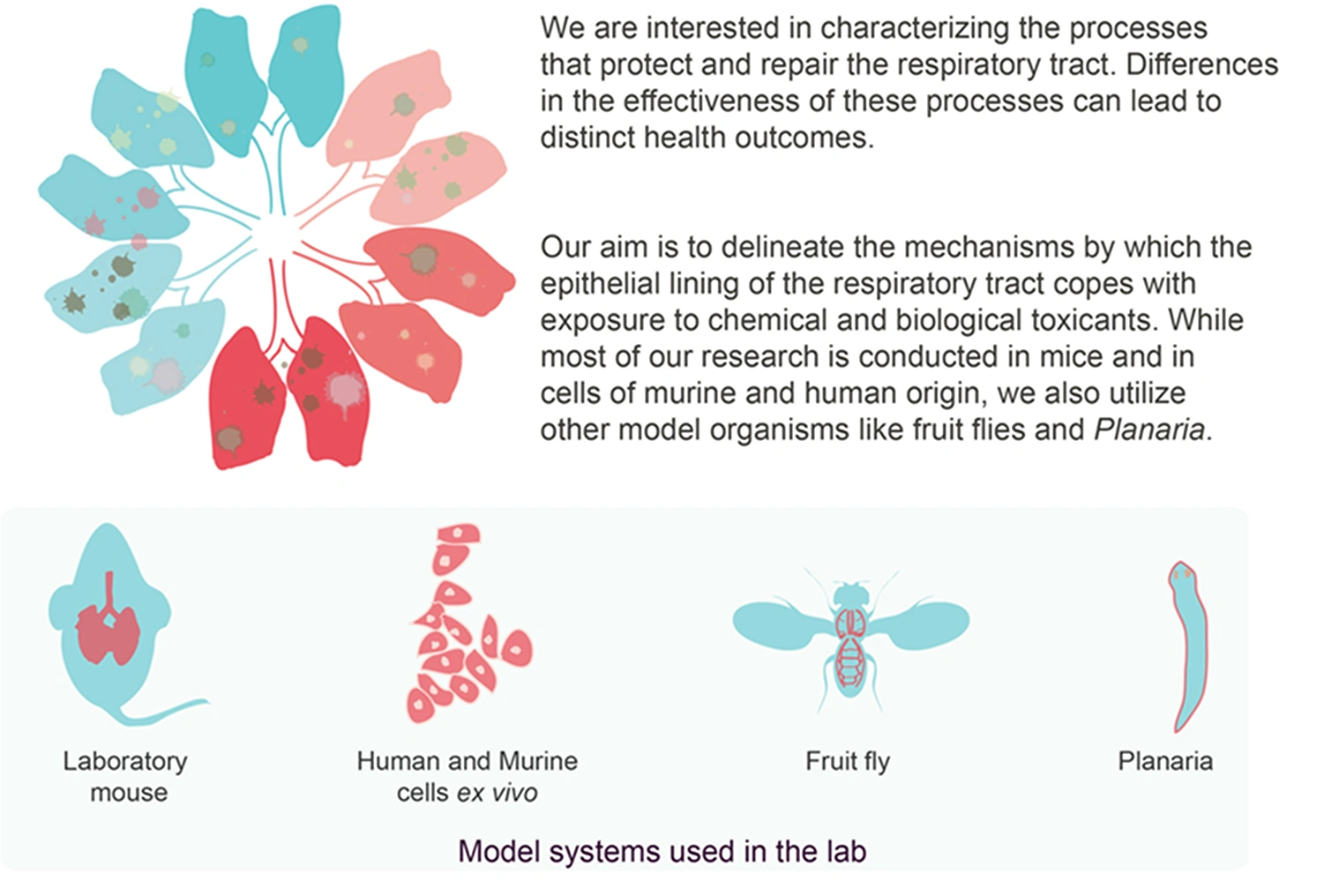 We are interested in characterizing the processes that protect and repair the respiratory tract. Differences in the effectiveness of these processes can lead to distinct health outcomes.

Our aim is to delineate the mechanisms by which the epithelial lining of the respiratory tract copes with exposure to chemical and biological toxicants. While most of our research is conducted in mice and in cells of murine and human origin, we also utilize other model organisms like fruit flies and Planaria.

Laboratory mouse

Human and Murine cells ex vivo

Fruit fly

Planaria

Model systems used in the lab